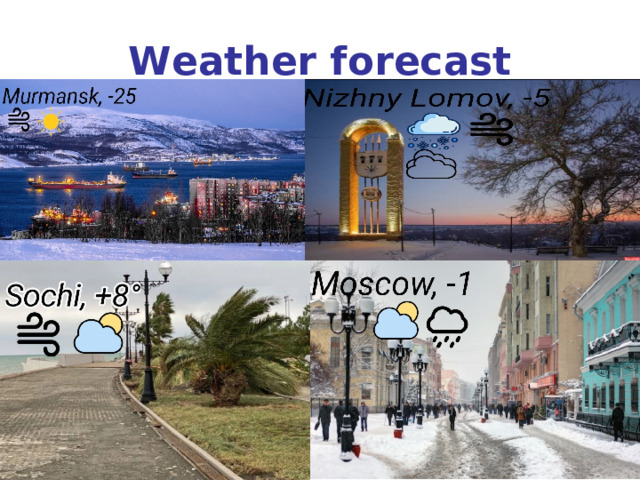 Weather forecast

Murmansk, -25

Nizhny Lomov, -5

Sochi, +8°

Moscow, -1